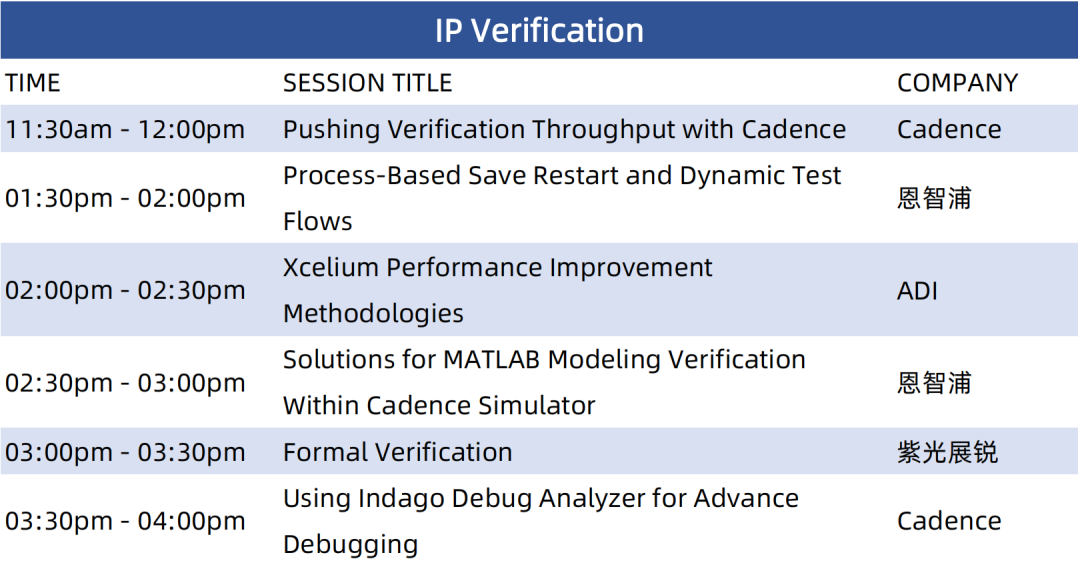 IP Verification

| TIME | SESSION TITLE | COMPANY |
|---|---|---|
| 11:30am - 12:00pm | Pushing Verification Throughput with Cadence | Cadence |
| 01:30pm - 02:00pm | Process-Based Save Restart and Dynamic Test Flows | 恩智浦 |
| 02:00pm - 02:30pm | Xcelium Performance Improvement Methodologies | ADI |
| 02:30pm - 03:00pm | Solutions for MATLAB Modeling Verification Within Cadence Simulator | 恩智浦 |
| 03:00pm - 03:30pm | Formal Verification | 紫光展锐 |
| 03:30pm - 04:00pm | Using Indago Debug Analyzer for Advance Debugging | Cadence |